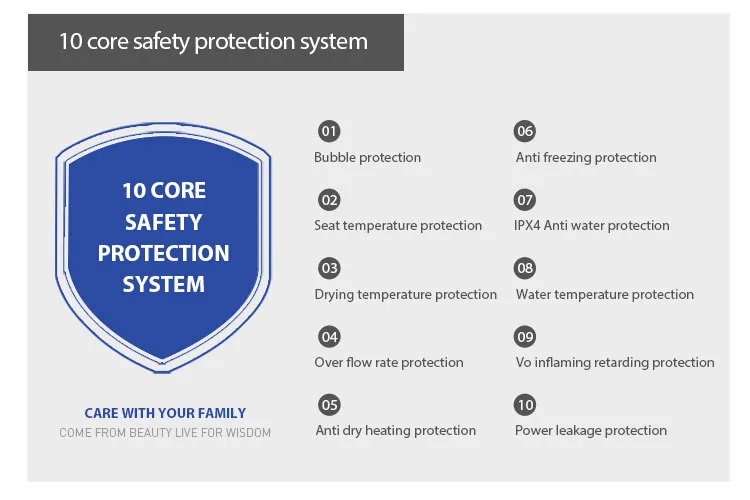 10 core safety protection system

10 CORE SAFETY PROTECTION SYSTEM

CARE WITH YOUR FAMILY
COME FROM BEAUTY LIVE FOR WISDOM

01
Bubble protection

02
Seat temperature protection

03
Drying temperature protection

04
Over flow rate protection

05
Anti dry heating protection

06
Anti freezing protection

07
IPX4 Anti water protection

08
Water temperature protection

09
Vo inflaming retarding protection

10
Power leakage protection